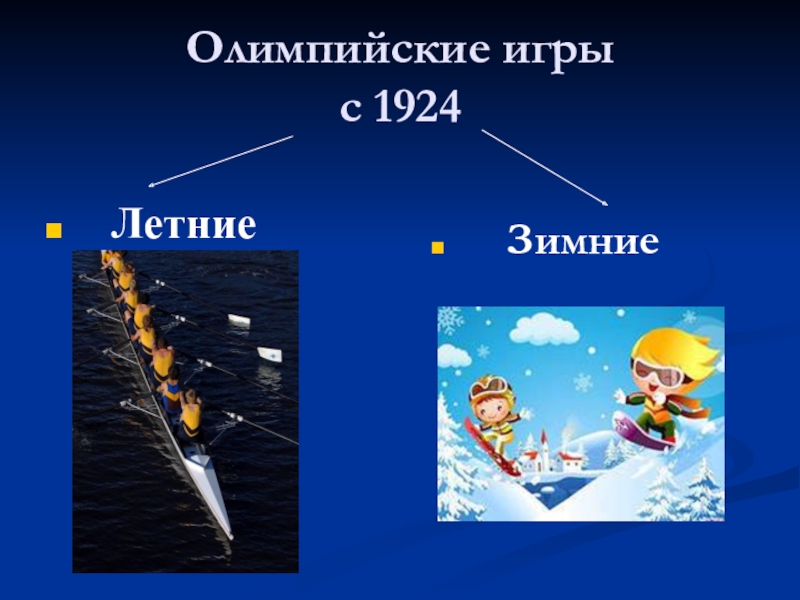 Олимпийские игры
с 1924

Летние

Зимние